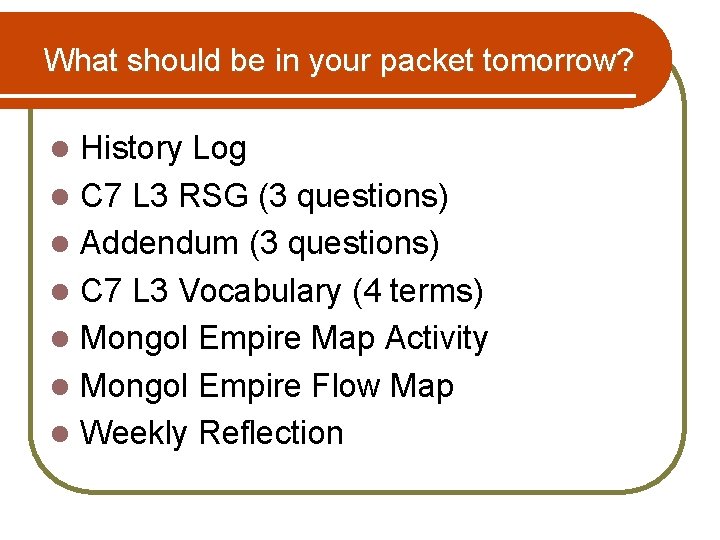 What should be in your packet tomorrow?

- History Log
- C7 L3 RSG (3 questions)
- Addendum (3 questions)
- C7 L3 Vocabulary (4 terms)
- Mongol Empire Map Activity
- Mongol Empire Flow Map
- Weekly Reflection